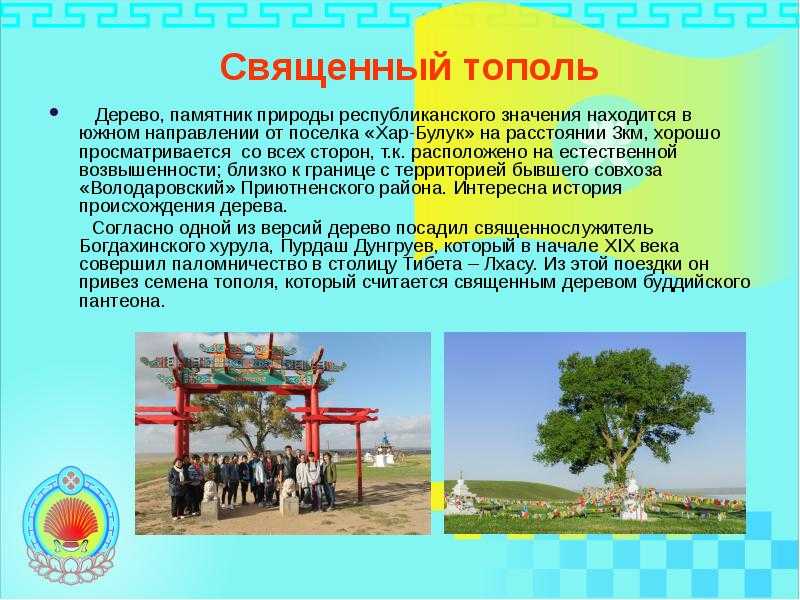 Священный тополь

• Дерево, памятник природы республиканского значения находится в южном направлении от поселка «Хар-Булук» на расстоянии 3км, хорошо просматривается со всех сторон, т.к. расположено на естественной возвышенности; близко к границе с территорией бывшего совхоза «Володаровский» Приютненского района. Интересна история происхождения дерева.

Согласно одной из версий дерево посадил священнослужитель Богдахинского хурула, Пурдаш Дунгруев, который в начале XIX века совершил паломничество в столицу Тибета – Лхасу. Из этой поездки он привез семена тополя, который считается священным деревом буддийского пантеона.